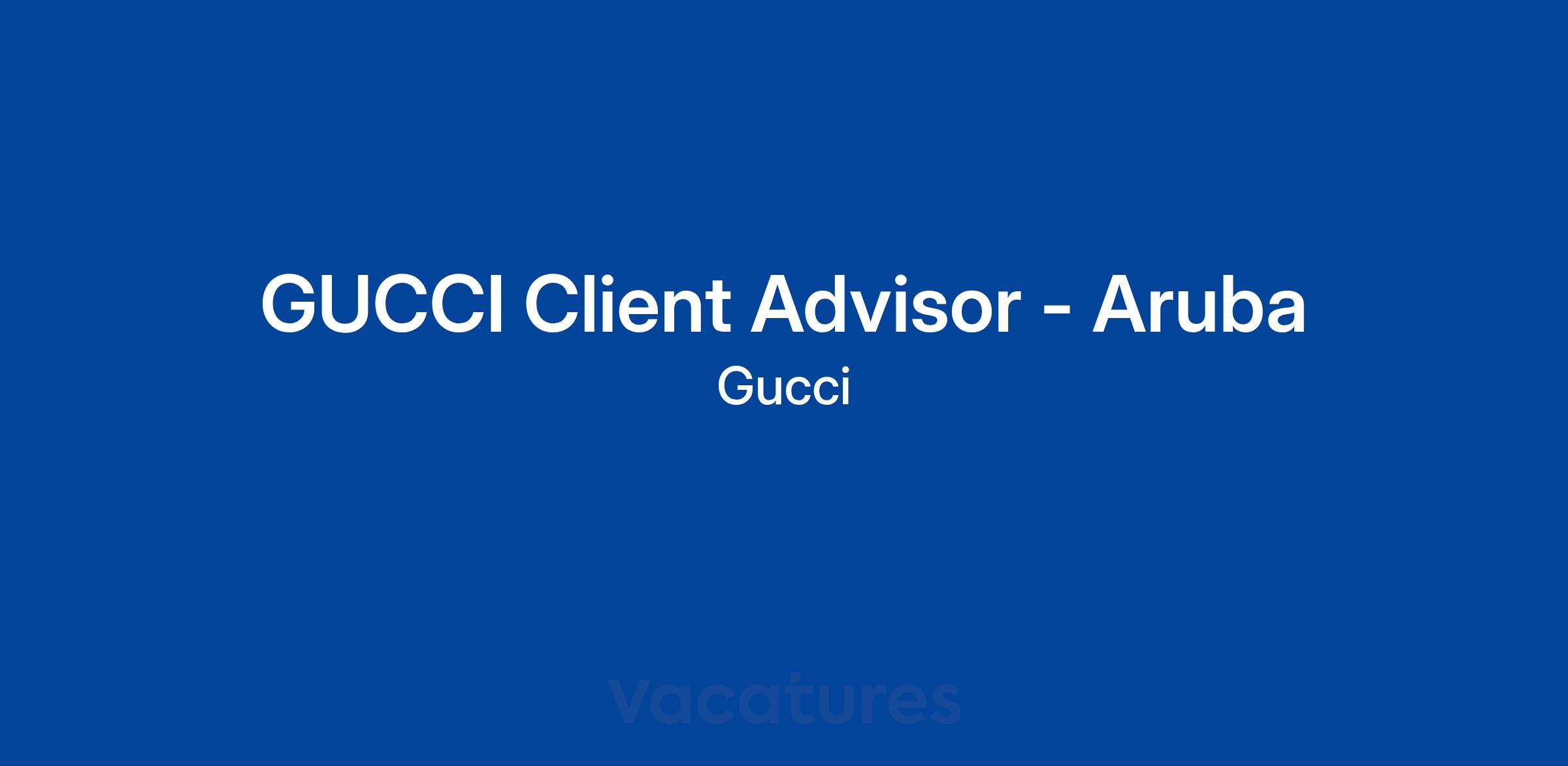 GUCCI Client Advisor - Aruba

Gucci

Vacatures